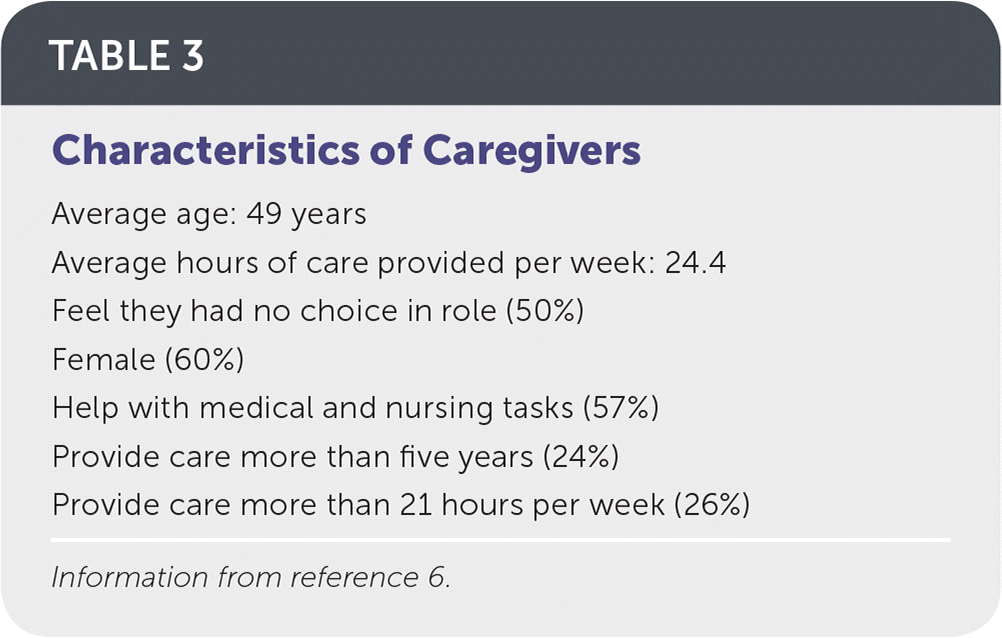 TABLE 3

Characteristics of Caregivers

Average age: 49 years

Average hours of care provided per week: 24.4

Feel they had no choice in role (50%)

Female (60%)

Help with medical and nursing tasks (57%)

Provide care more than five years (24%)

Provide care more than 21 hours per week (26%)

Information from reference 6.